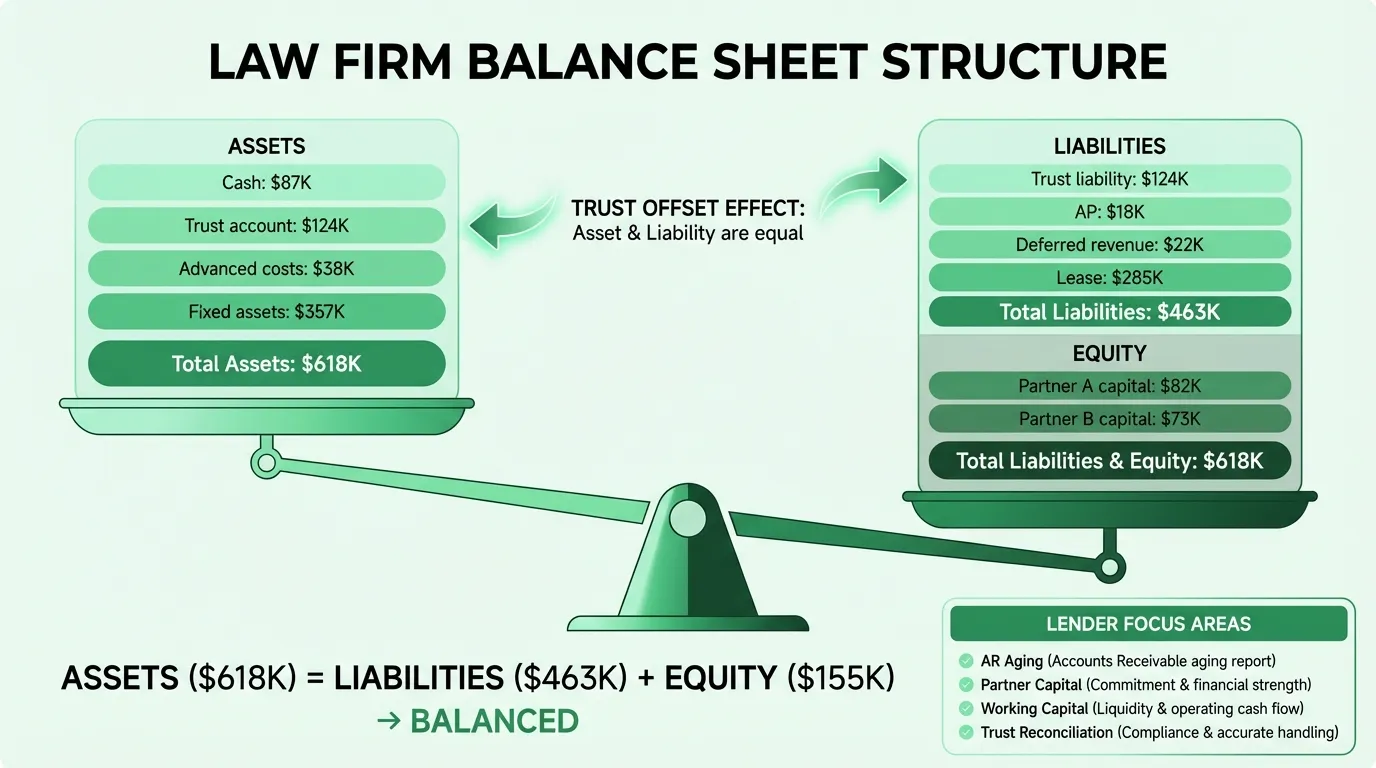 LAW FIRM BALANCE SHEET STRUCTURE

ASSETS
Cash: $87K
Trust account: $124K
Advanced costs: $38K
Fixed assets: $357K
Total Assets: $618K

TRUST OFFSET EFFECT:
Asset & Liability are equal

LIABILITIES
Trust liability: $124K
AP: $18K
Deferred revenue: $22K
Lease: $285K
Total Liabilities: $463K

EQUITY
Partner A capital: $82K
Partner B capital: $73K
Total Liabilities & Equity: $618K

ASSETS ($618K) = LIABILITIES ($463K) + EQUITY ($155K)
→ BALANCED

LENDER FOCUS AREAS
AR Aging (Accounts Receivable aging report)
Partner Capital (Commitment & financial strength)
Working Capital (Liquidity & operating cash flow)
Trust Reconciliation (Compliance & accurate handling)